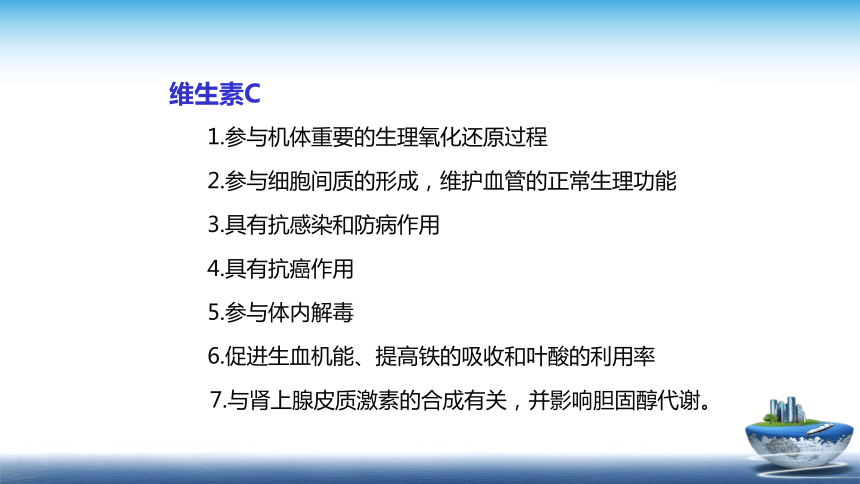 维生素C

1.参与机体重要的生理氧化还原过程

2.参与细胞间质的形成，维护血管的正常生理功能

3.具有抗感染和防病作用

4.具有抗癌作用

5.参与体内解毒

6.促进生血机能、提高铁的吸收和叶酸的利用率

7.与肾上腺皮质激素的合成有关，并影响胆固醇代谢。